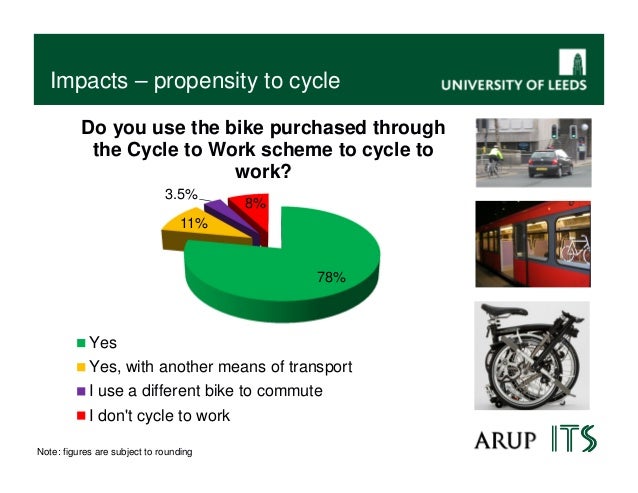 Impacts – propensity to cycle

UNIVERSITY OF LEEDS

Do you use the bike purchased through the Cycle to Work scheme to cycle to work?

3.5%
8%
11%
78%

Yes
Yes, with another means of transport
I use a different bike to commute
I don't cycle to work

Note: figures are subject to rounding

ARUP

ITS